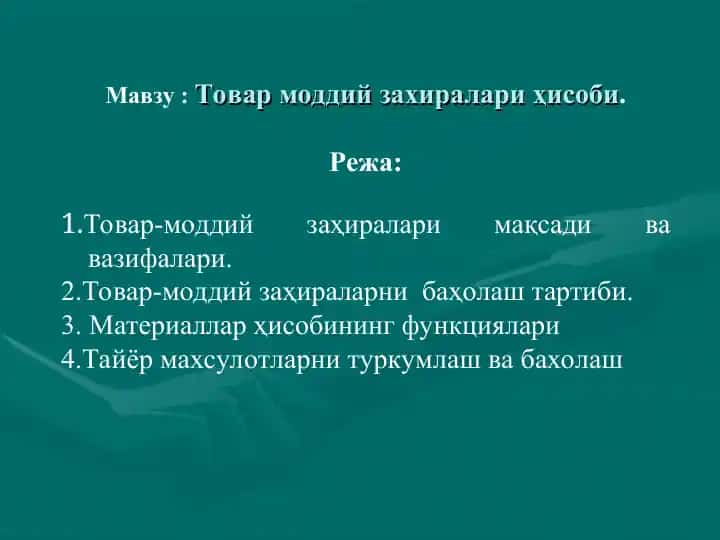 Мавзу : Товар моддий захиралари ҳисоби.

Режа:

1.Товар-моддий заҳиралари мақсади ва вазифалари.
2.Товар-моддий заҳираларни баҳолаш тартиби.
3. Материаллар ҳисобининг функциялари
4.Тайёр махсулотларни туркумлаш ва бахолаш